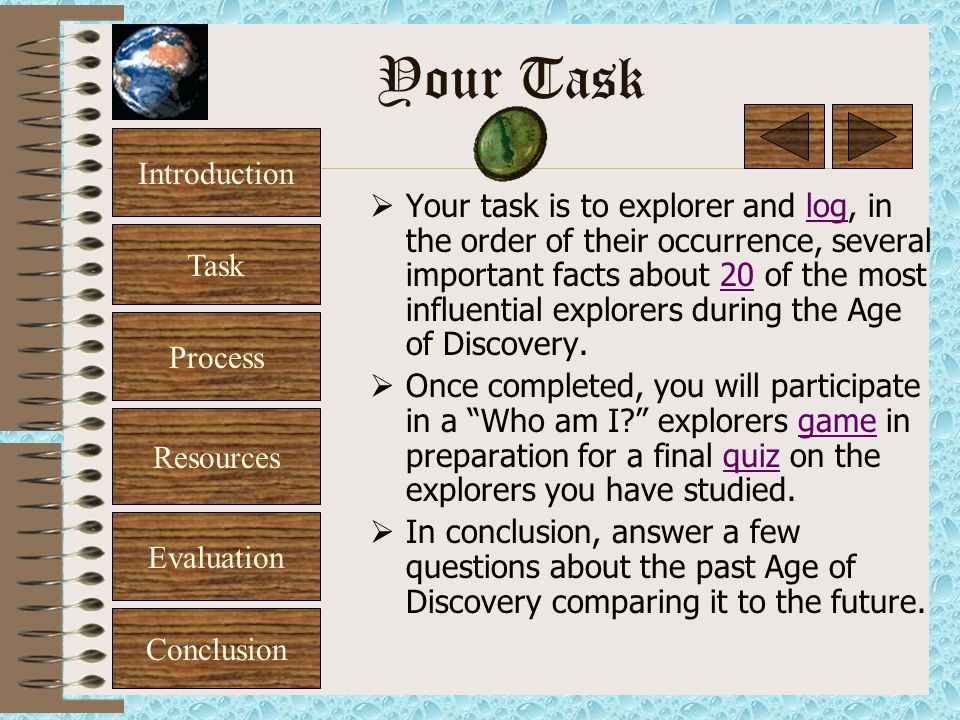 Your Task

Introduction

Task

Process

Resources

Evaluation

Conclusion

➢ Your task is to explorer and log, in the order of their occurrence, several important facts about 20 of the most influential explorers during the Age of Discovery.

➢ Once completed, you will participate in a “Who am I?” explorers game in preparation for a final quiz on the explorers you have studied.

➢ In conclusion, answer a few questions about the past Age of Discovery comparing it to the future.